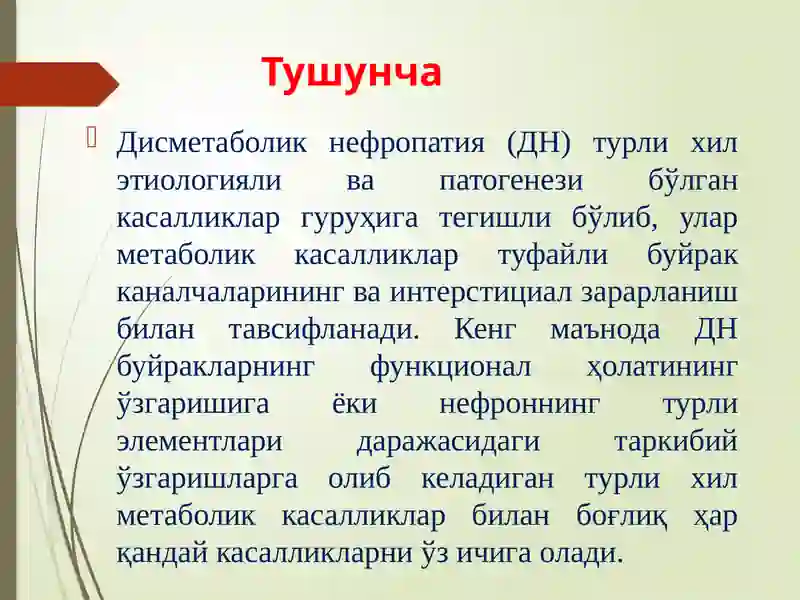 Тушунча

Дисметаболик нефропатия (ДН) турли хил этиологияли ва патогенези бўлган касалликлар гуруҳига тегишли бўлиб, улар метаболик касалликлар туфайли буйрак каналчаларининг ва интерстициал зарарланиш билан тавсифланади. Кенг маънода ДН буйракларнинг функционал ҳолатининг ўзгаришига ёки нефроннинг турли элементлари даражасидаги таркибий ўзгаришларга олиб келадиган турли хил метаболик касалликлар билан боғлиқ ҳар қандай касалликларни ўз ичига олади.